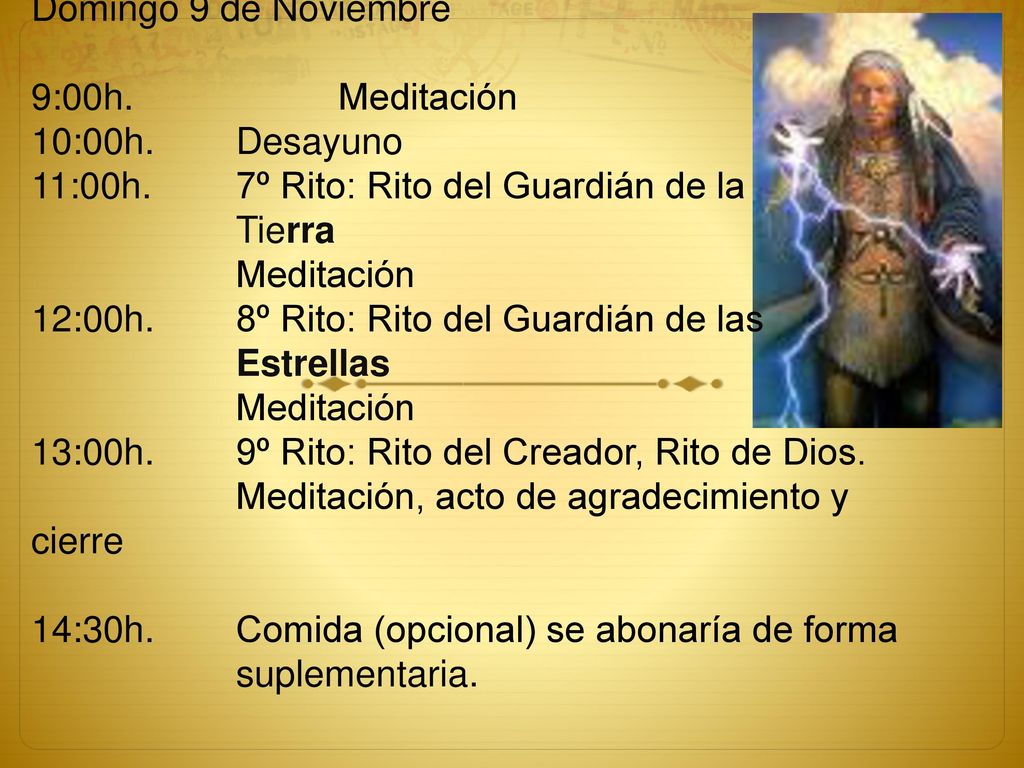 Domingo 9 de Noviembre

9:00h. Meditación
10:00h. Desayuno
11:00h. 7º Rito: Rito del Guardián de la Tierra
Meditación
12:00h. 8º Rito: Rito del Guardián de las Estrellas
Meditación
13:00h. 9º Rito: Rito del Creador, Rito de Dios.
Meditación, acto de agradecimiento y cierre

14:30h. Comida (opcional) se abonaría de forma suplementaria.